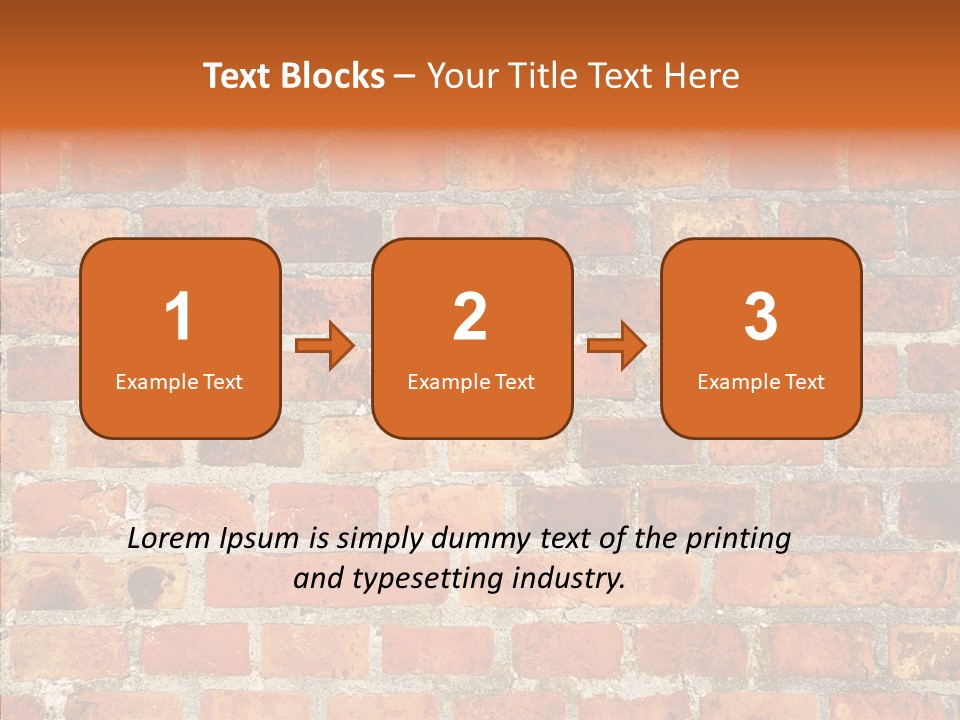 Text Blocks – Your Title Text Here

1
Example Text

2
Example Text

3
Example Text

Lorem Ipsum is simply dummy text of the printing and typesetting industry.